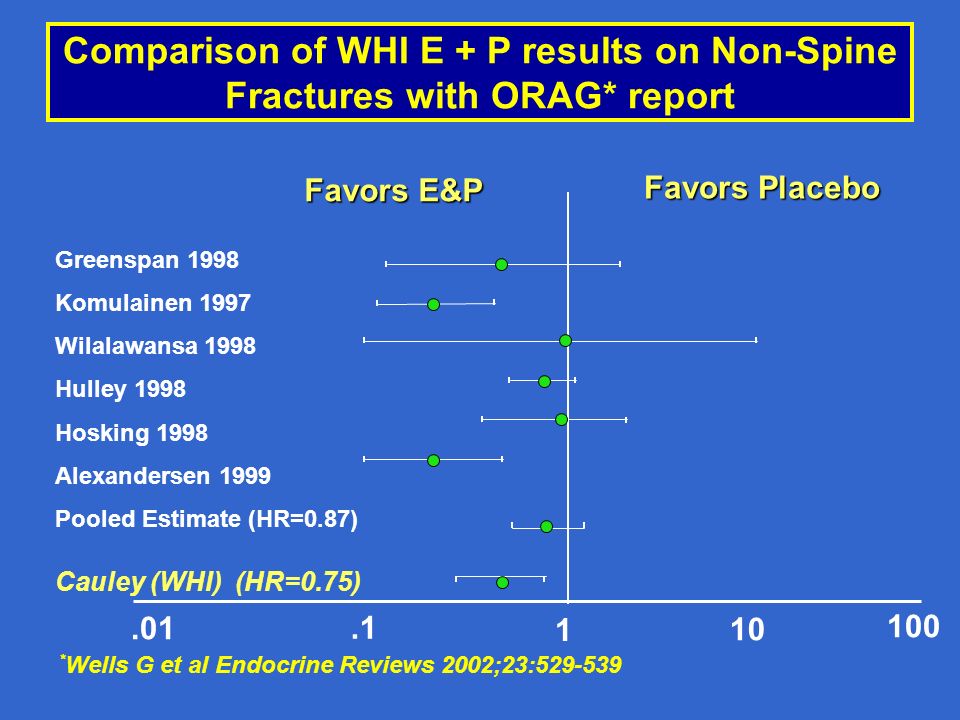 Comparison of WHI E + P results on Non-Spine Fractures with ORAG* report

Favors E&P

Favors Placebo

Greenspan 1998

Komulainen 1997

Wilalawansa 1998

Hulley 1998

Hosking 1998

Alexandersen 1999

Pooled Estimate (HR=0.87)

Cauley (WHI) (HR=0.75)

.01

.1

1

10

100

*Wells G et al Endocrine Reviews 2002;23:529-539